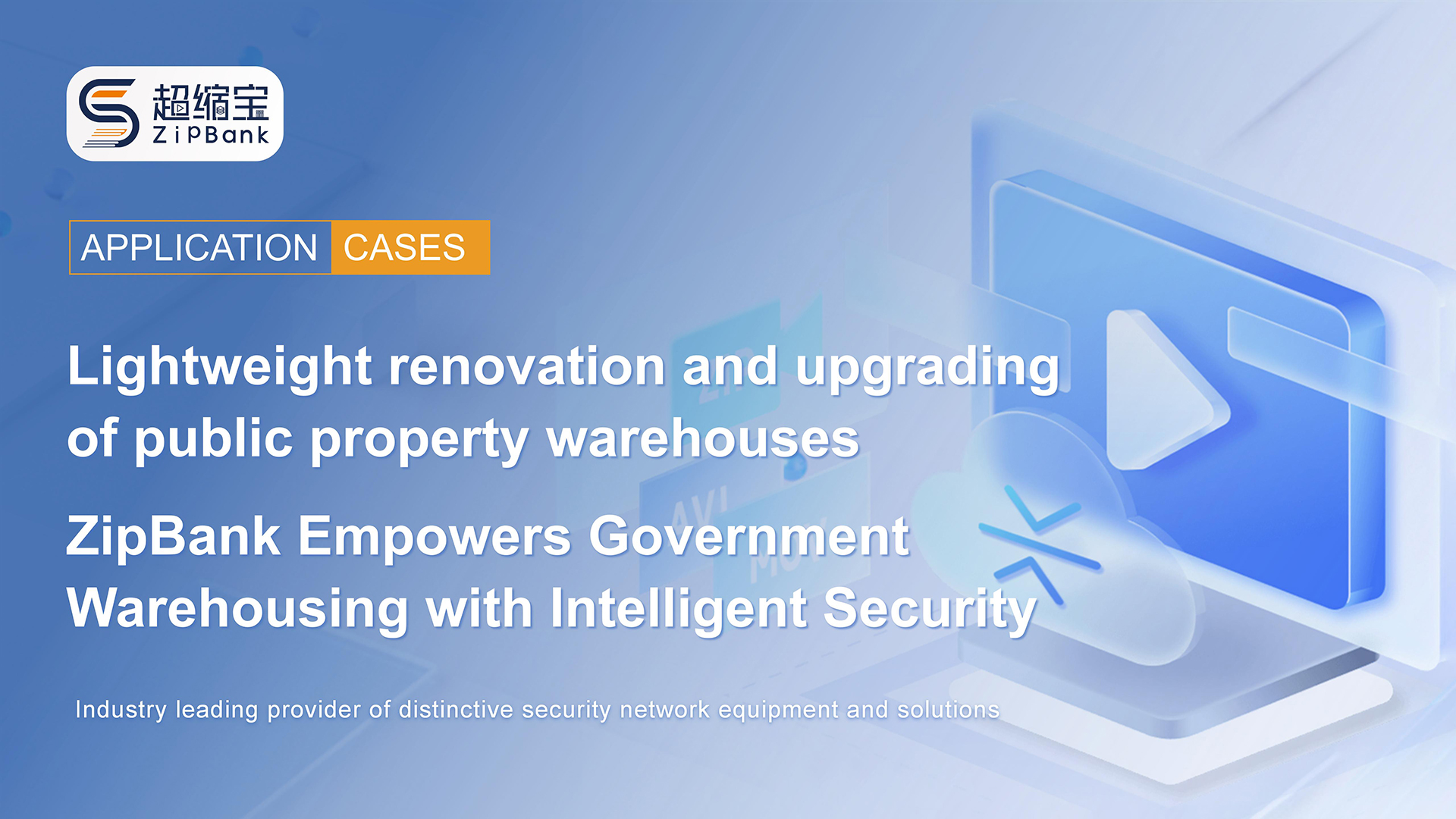 超缩宝
ZiPBank

APPLICATION CASES

Lightweight renovation and upgrading of public property warehouses

ZipBank Empowers Government Warehousing with Intelligent Security

Industry leading provider of distinctive security network equipment and solutions